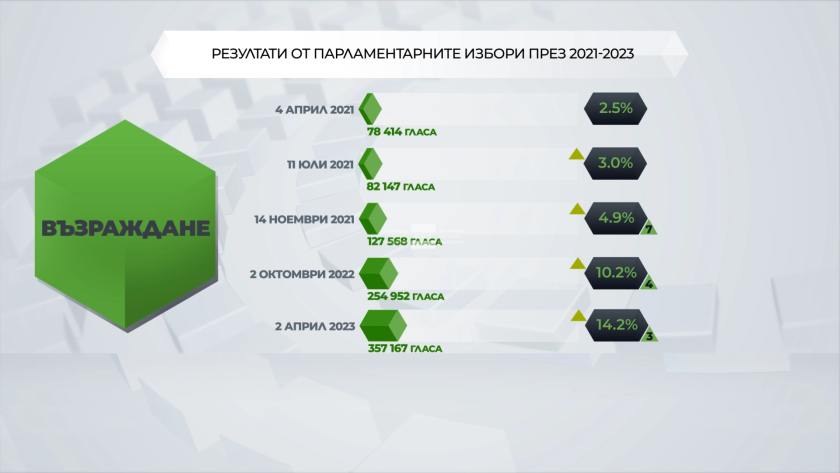 РЕЗУЛТАТИ ОТ ПАРЛАМЕНТАРНИТЕ ИЗБОРИ ПРЕЗ 2021-2023

ВЪЗРАЖДАНЕ

4 АПРИЛ 2021
78 414 ГЛАСА
2.5%

11 ЮЛИ 2021
82 147 ГЛАСА
3.0%

14 НОЕМВРИ 2021
127 568 ГЛАСА
4.9%
7

2 ОКТОМВРИ 2022
254 952 ГЛАСА
10.2%
4

2 АПРИЛ 2023
357 167 ГЛАСА
14.2%
3